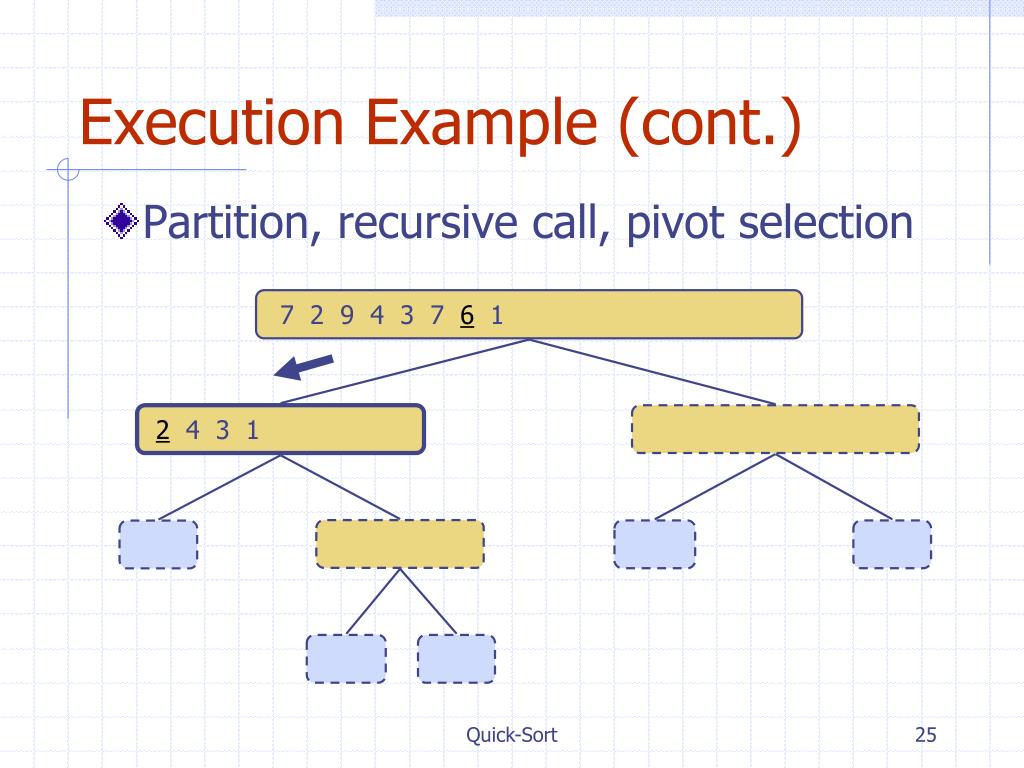 Execution Example (cont.)

Partition, recursive call, pivot selection

7 2 9 4 3 7 6 1

2 4 3 1

Quick-Sort

25